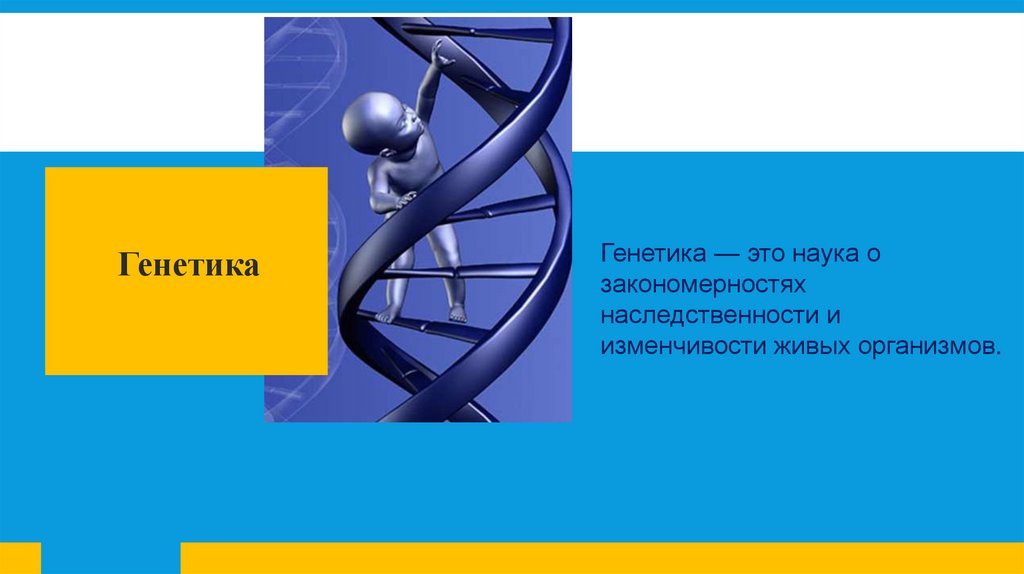 Генетика

Генетика — это наука о закономерностях наследственности и изменчивости живых организмов.